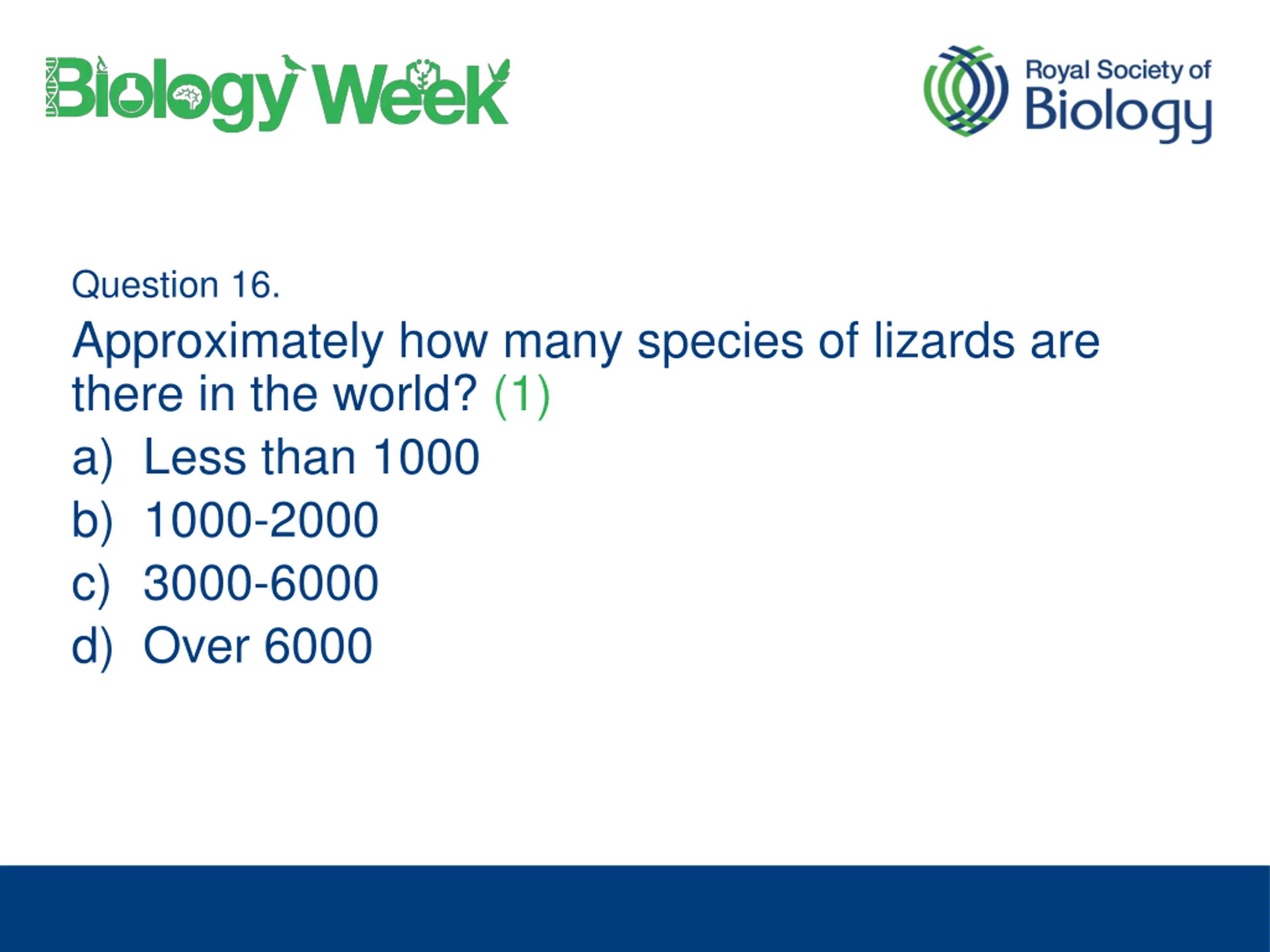 Biology Week

Royal Society of Biology

Question 16.

Approximately how many species of lizards are there in the world? (1)

a) Less than 1000
b) 1000-2000
c) 3000-6000
d) Over 6000